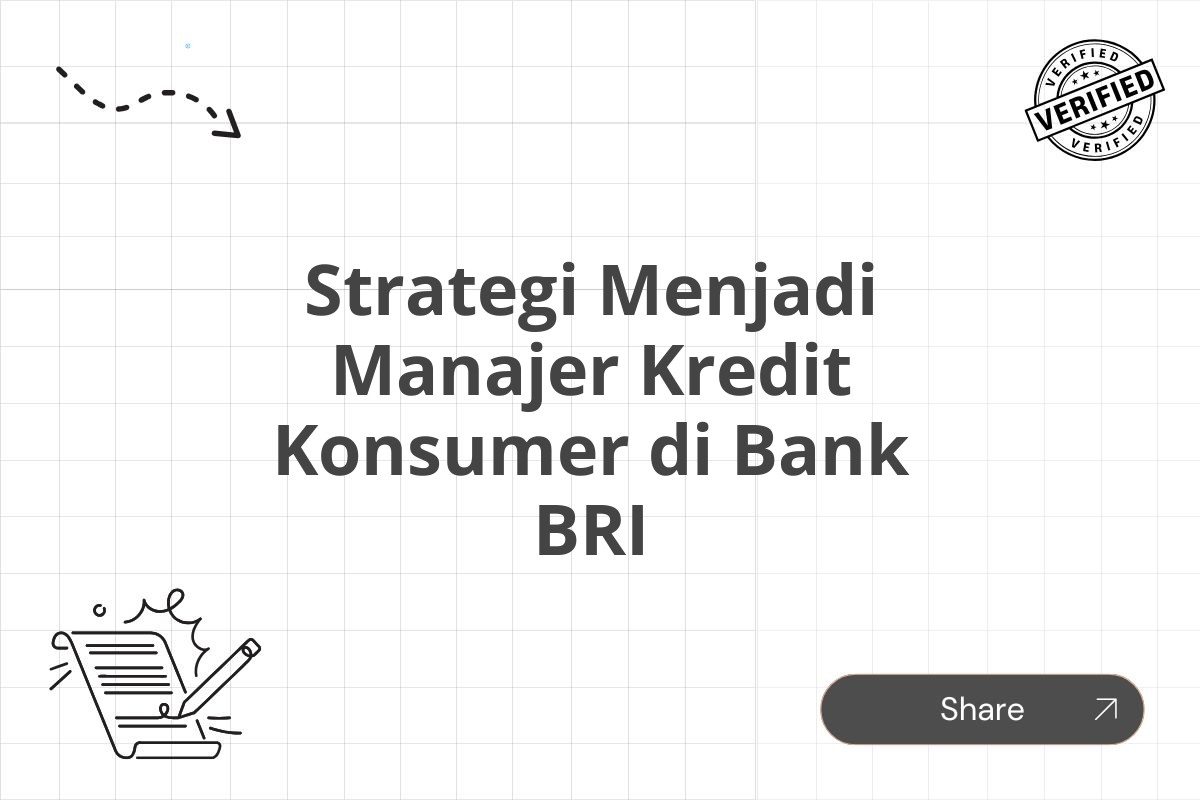 VERIFIED
VERIFIED
VERIFIED

Strategi Menjadi Manajer Kredit Konsumer di Bank BRI

Share